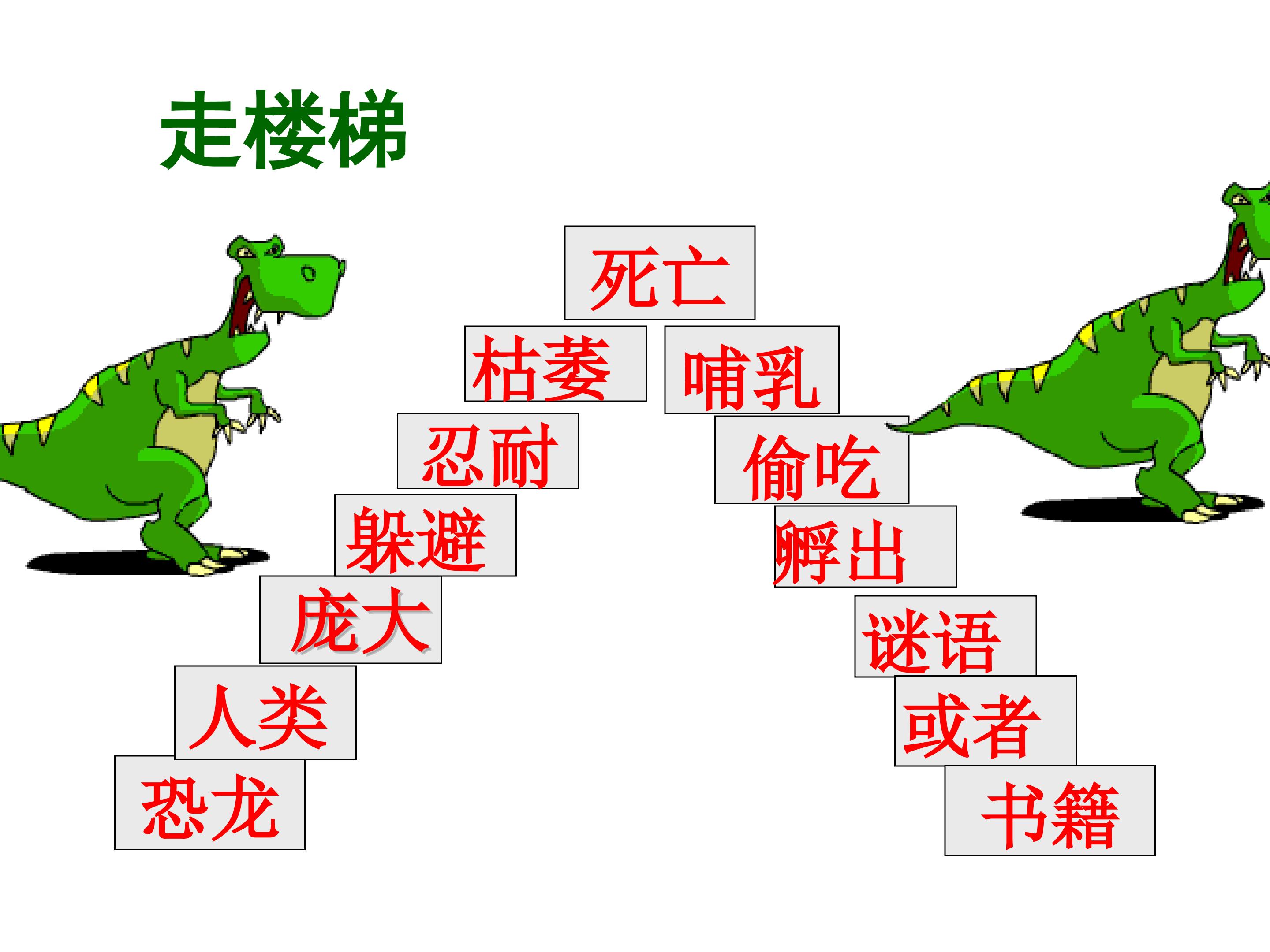 走楼梯

死亡

枯萎

哺乳

忍耐

偷吃

躲避

孵出

庞大

谜语

人类

或者

恐龙

书籍